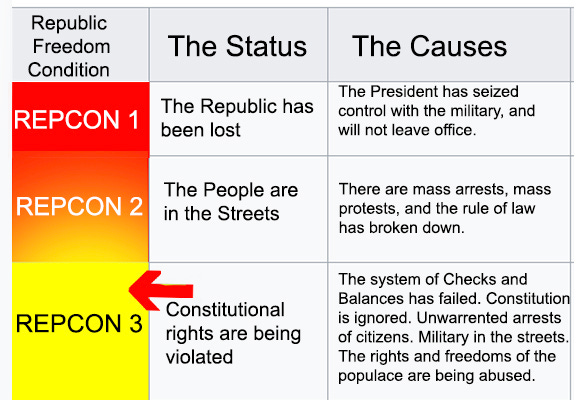 | Republic Freedom Condition | The Status | The Causes |
|---|---|---|
| REPCON 1 | The Republic has been lost | The President has seized control with the military, and will not leave office. |
| REPCON 2 | The People are in the Streets | There are mass arrests, mass protests, and the rule of law has broken down. |
| REPCON 3 | Constitutional rights are being violated | The system of Checks and Balances has failed. Constitution is ignored. Unwarrented arrests of citizens. Military in the streets. The rights and freedoms of the populace are being abused. |